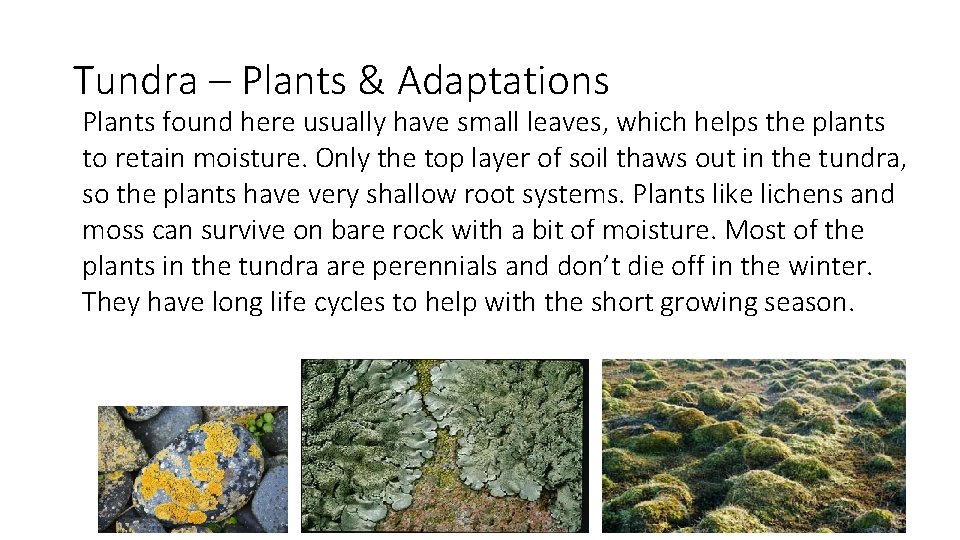 Tundra – Plants & Adaptations

Plants found here usually have small leaves, which helps the plants to retain moisture. Only the top layer of soil thaws out in the tundra, so the plants have very shallow root systems. Plants like lichens and moss can survive on bare rock with a bit of moisture. Most of the plants in the tundra are perennials and don't die off in the winter. They have long life cycles to help with the short growing season.